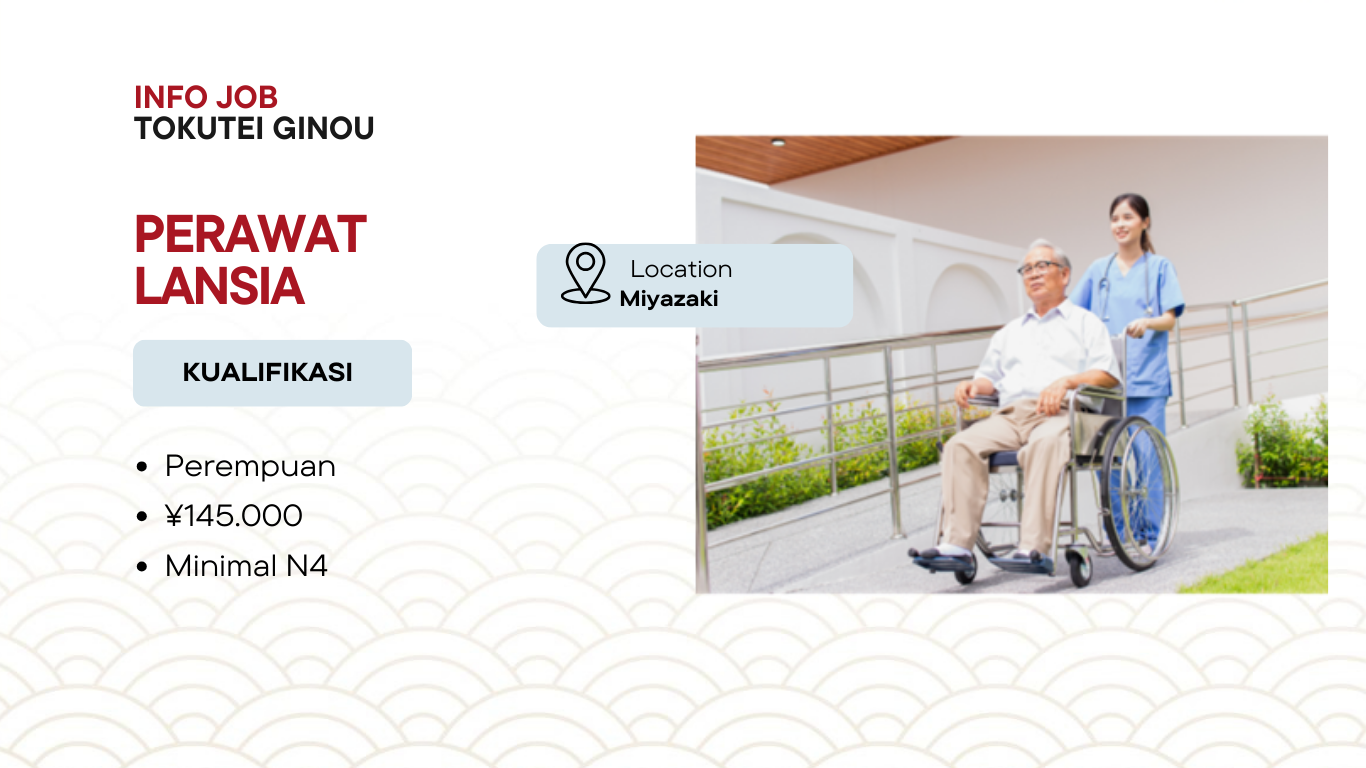 INFO JOB
TOKUTEI GINOU

PERAWAT LANSIA

Location
Miyazaki

KUALIFIKASI

- Perempuan
- ¥145.000
- Minimal N4